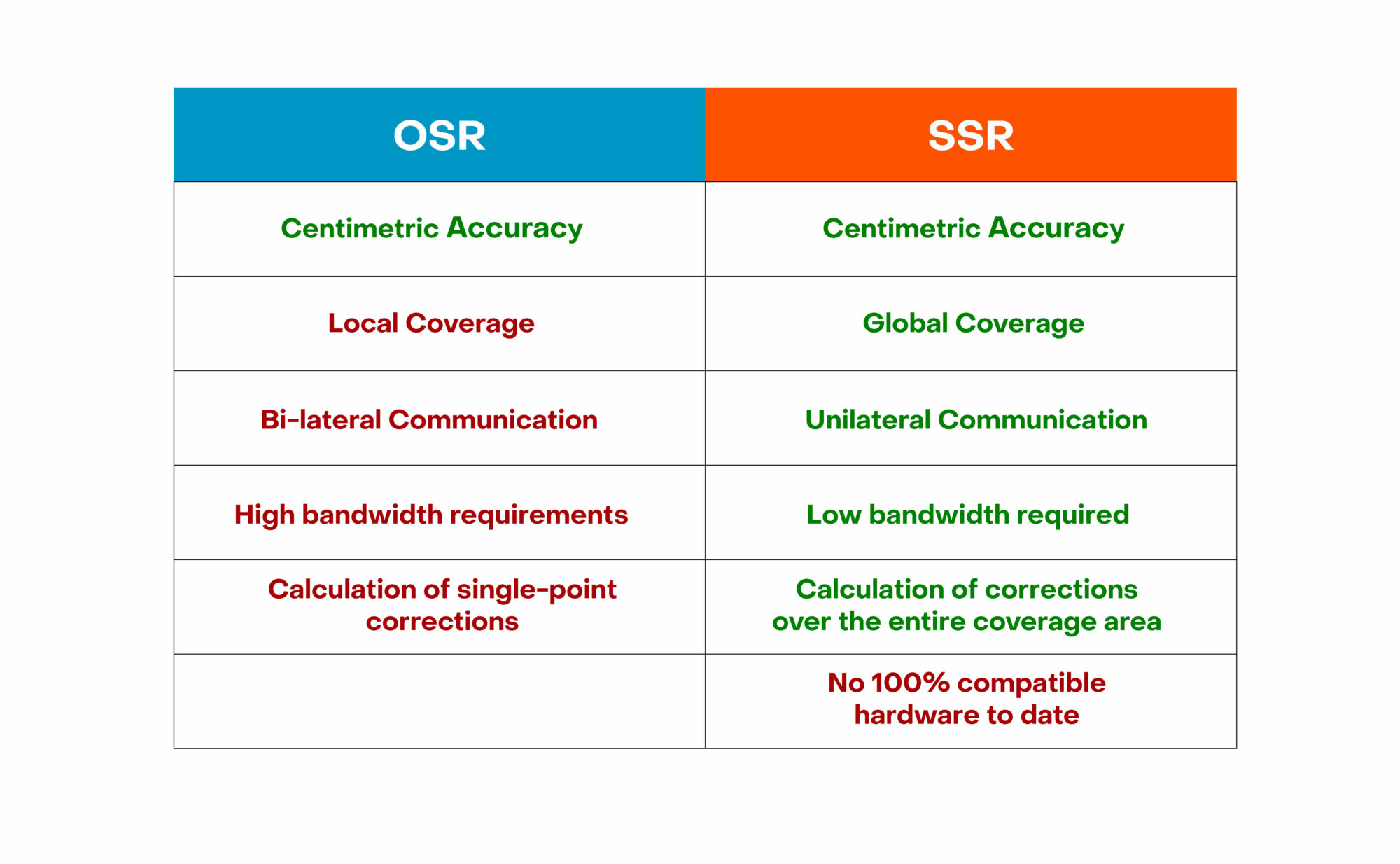 | OSR | SSR |
|---|---|
| Centimetric Accuracy | Centimetric Accuracy |
| Local Coverage | Global Coverage |
| Bi-lateral Communication | Unilateral Communication |
| High bandwidth requirements | Low bandwidth required |
| Calculation of single-point corrections | Calculation of corrections over the entire coverage area |
| | No 100% compatible hardware to date |